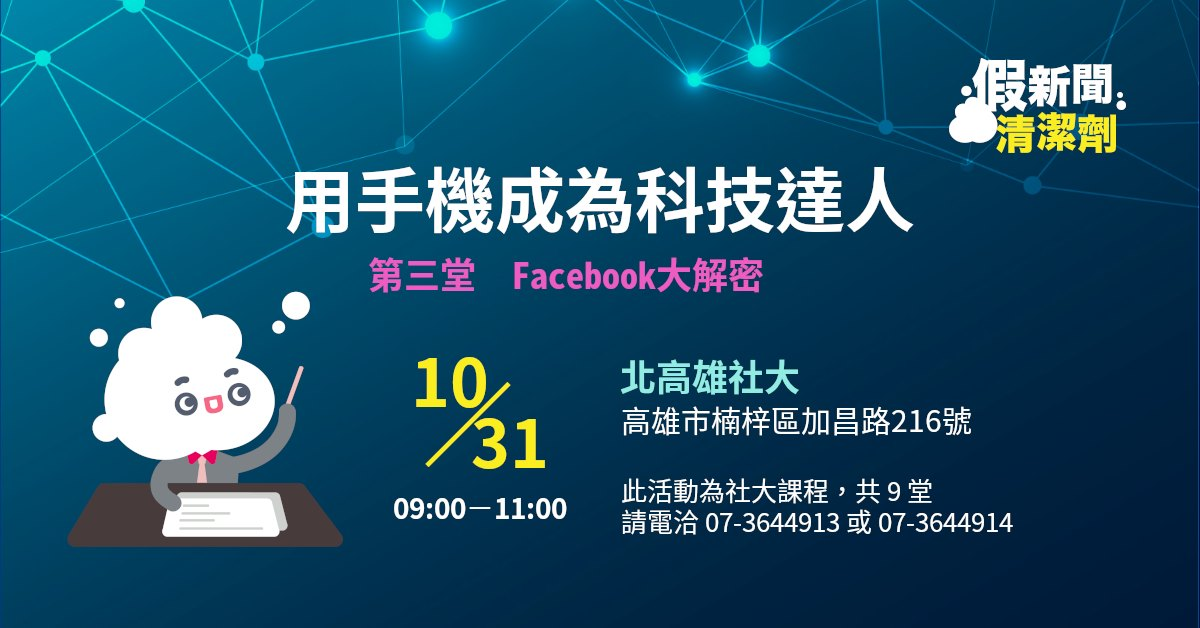 假新聞
清潔劑

用手機成為科技達人

第三堂　Facebook大解密

10/31
09:00－11:00

北高雄社大
高雄市楠梓區加昌路216號

此活動為社大課程，共 9 堂
請電洽 07-3644913 或 07-3644914